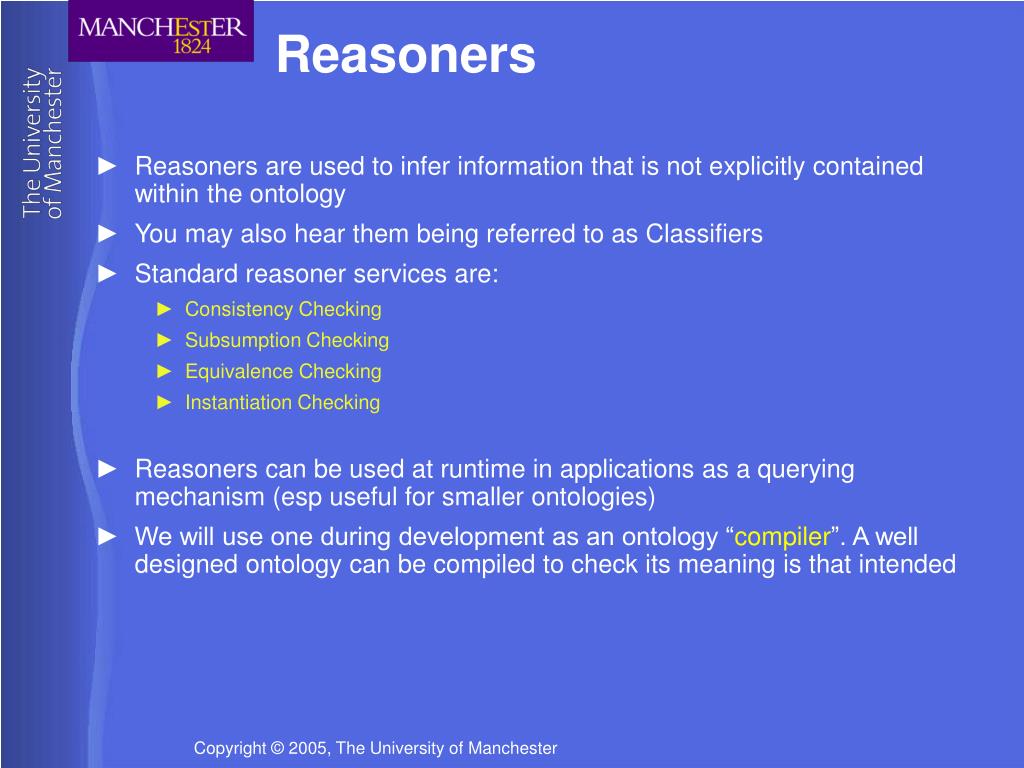 MANCHESTER
1824

The University of Manchester

Reasoners

► Reasoners are used to infer information that is not explicitly contained within the ontology

► You may also hear them being referred to as Classifiers

► Standard reasoner services are:

► Consistency Checking

► Subsumption Checking

► Equivalence Checking

► Instantiation Checking

► Reasoners can be used at runtime in applications as a querying mechanism (esp useful for smaller ontologies)

► We will use one during development as an ontology “compiler”. A well designed ontology can be compiled to check its meaning is that intended

Copyright © 2005, The University of Manchester